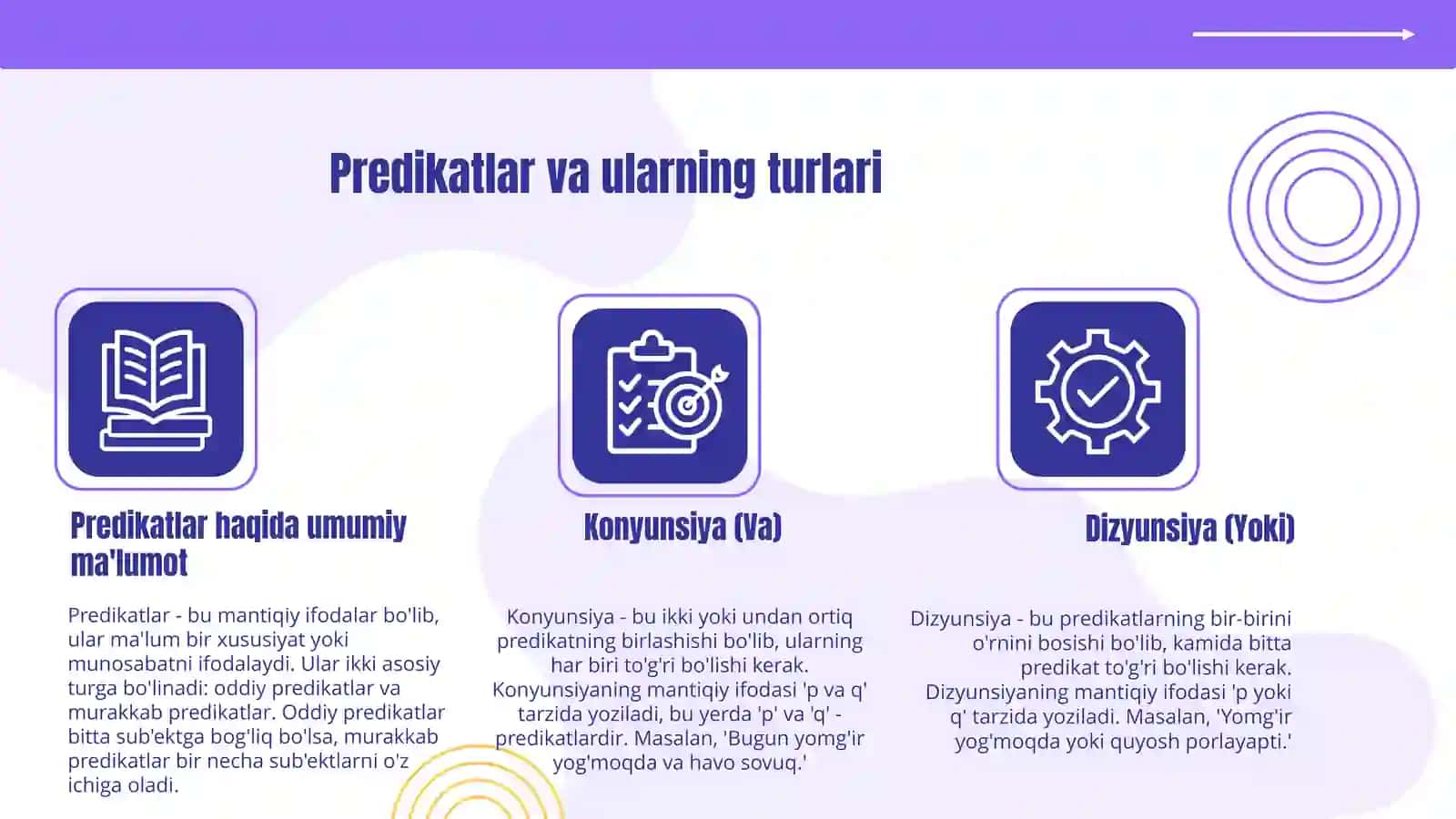 Predikatlar va ularning turlari

Predikatlar haqida umumiy ma'lumot

Predikatlar - bu mantiqiy ifodalar bo'lib, ular ma'lum bir xususiyat yoki munosabatni ifodalaydi. Ular ikki asosiy turga bo'linadi: oddiy predikatlar va murakkab predikatlar. Oddiy predikatlar bitta sub'ektga bog'liq bo'lsa, murakkab predikatlar bir necha sub'ektlarni o'z ichiga oladi.

Konyunsiya (Va)

Konyunsiya - bu ikki yoki undan ortiq predikatning birlashishi bo'lib, ularning har biri to'g'ri bo'lishi kerak. Konyunsiyaning mantiqiy ifodasi 'p va q' tarzida yoziladi, bu yerda 'p' va 'q' - predikatlardir. Masalan, 'Bugun yomg'ir yog'moqda va havo sovuq.'

Dizyunsiya (Yoki)

Dizyunsiya - bu predikatlarning bir-birini o'rnini bosishi bo'lib, kamida bitta predikat to'g'ri bo'lishi kerak. Dizyunsiyaning mantiqiy ifodasi 'p yoki q' tarzida yoziladi. Masalan, 'Yomg'ir yog'moqda yoki quyosh porlayapti.'